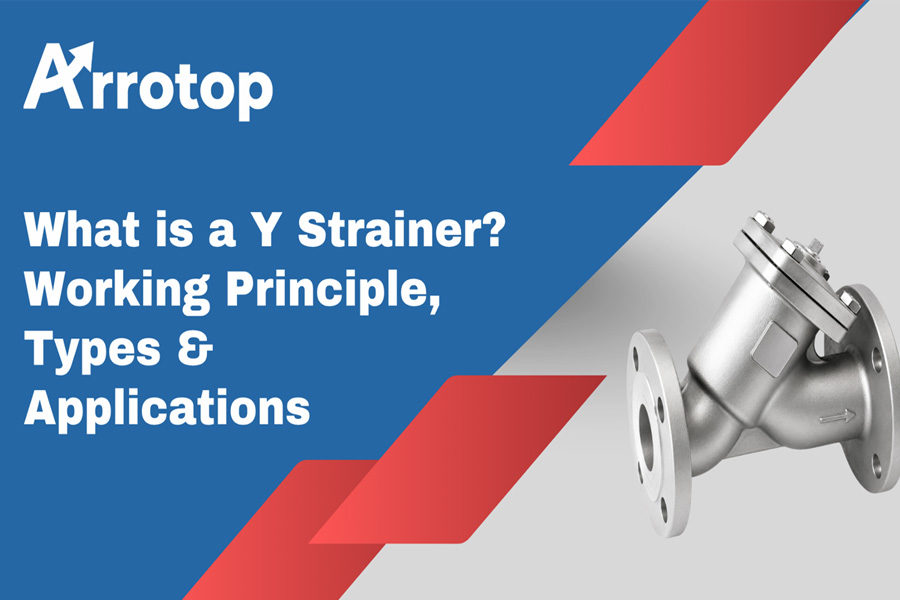 Arrotop

What is a Y Strainer? Working Principle, Types & Applications